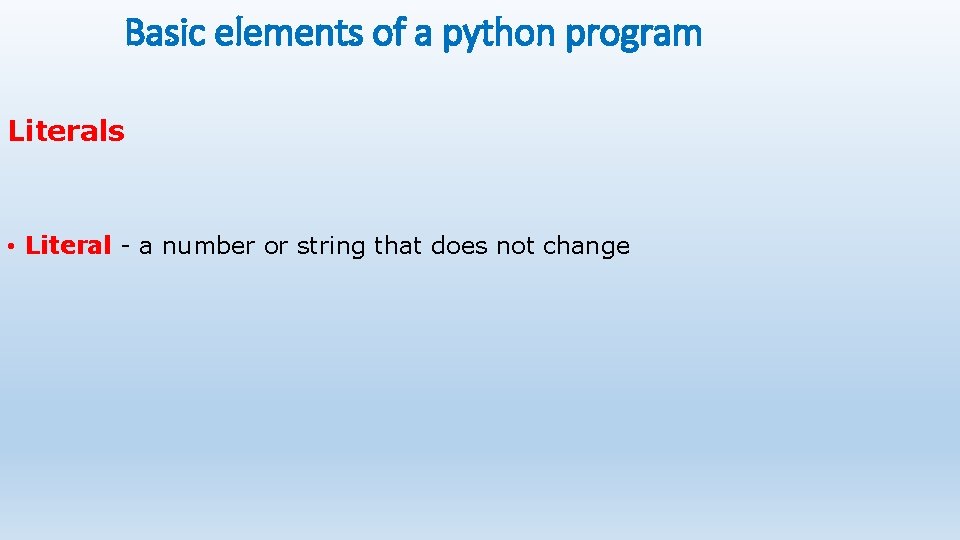 Basic elements of a python program

Literals

• Literal - a number or string that does not change